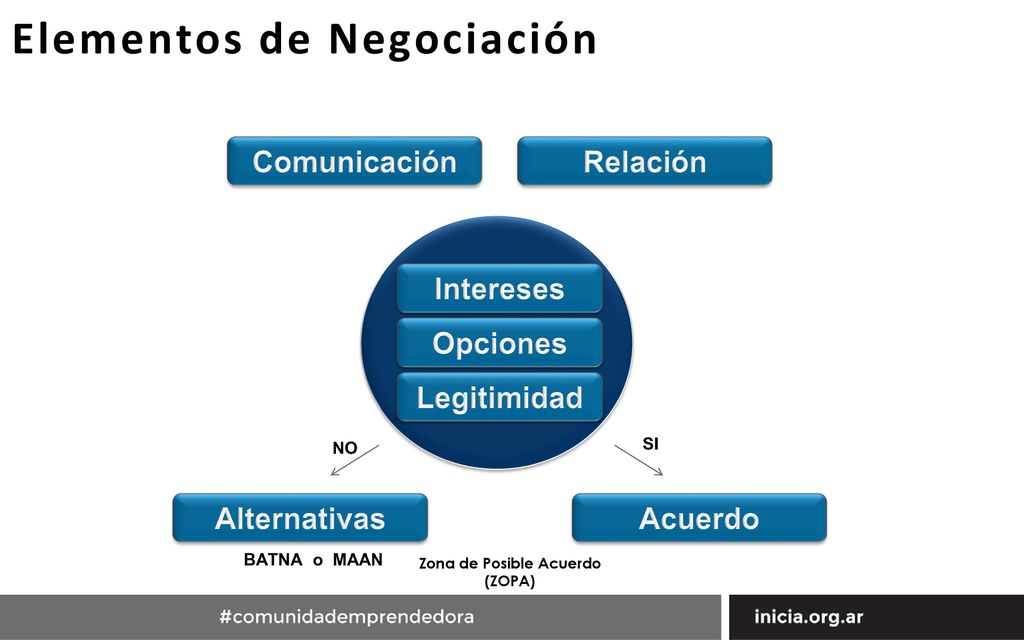 Elementos de Negociación

Comunicación

Relación

Intereses

Opciones

Legitimidad

NO

SI

Alternativas

Acuerdo

BATNA o MAAN

Zona de Posible Acuerdo (ZOPA)

#comunidademprendedora

inicia.org.ar